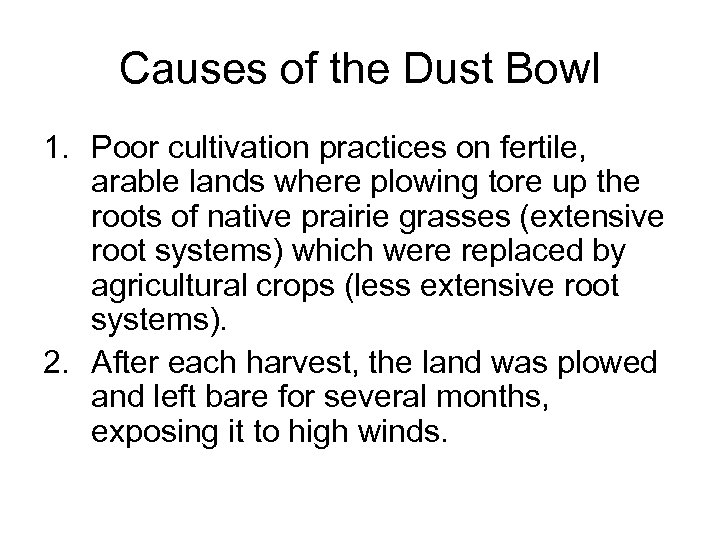 Causes of the Dust Bowl

1. Poor cultivation practices on fertile, arable lands where plowing tore up the roots of native prairie grasses (extensive root systems) which were replaced by agricultural crops (less extensive root systems).

2. After each harvest, the land was plowed and left bare for several months, exposing it to high winds.